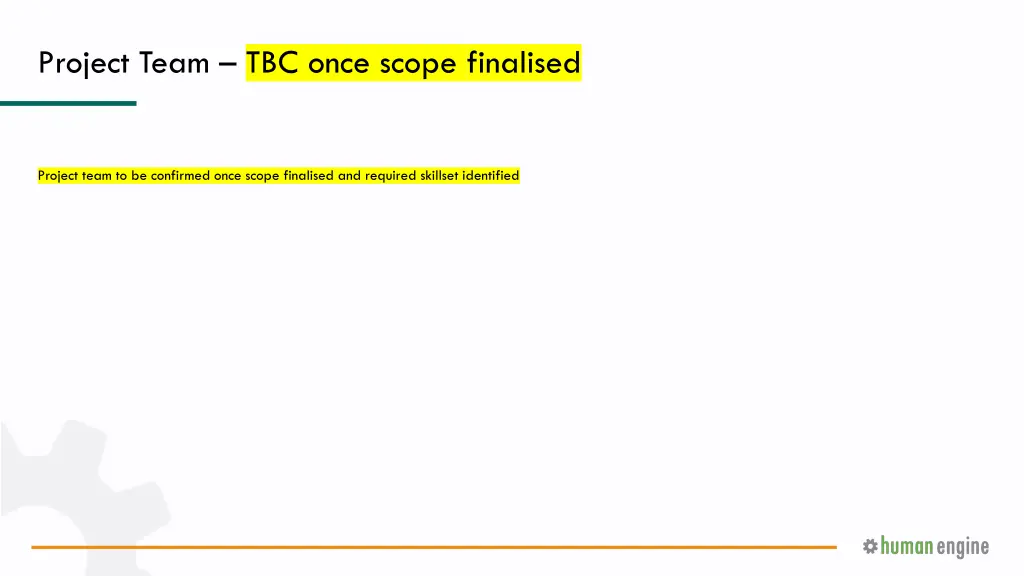 Project Team – TBC once scope finalised

Project team to be confirmed once scope finalised and required skillset identified

human engine